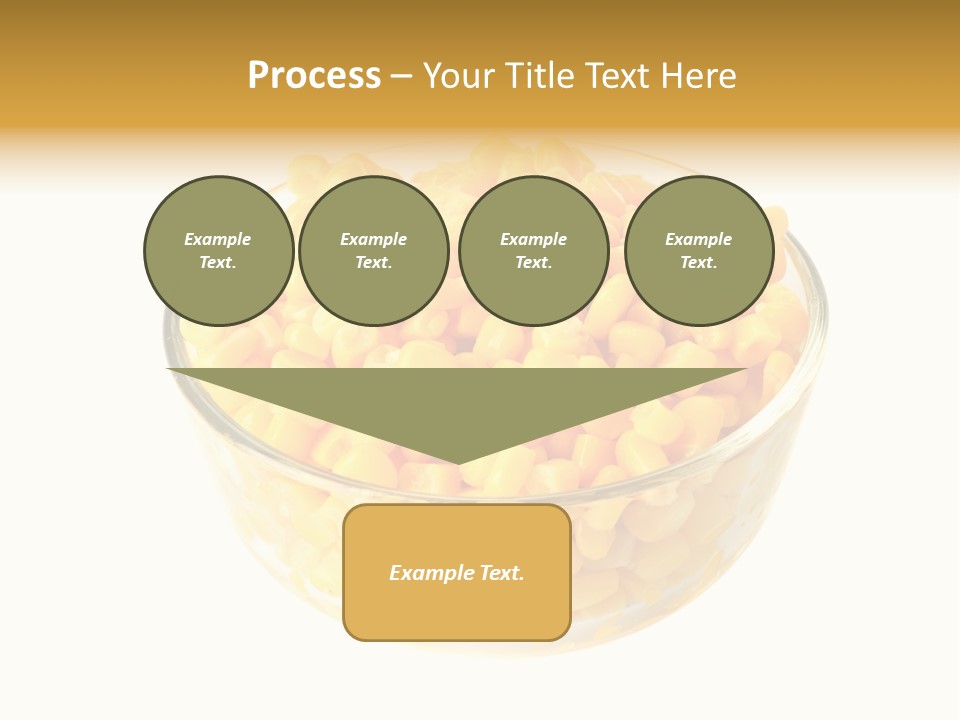 Process – Your Title Text Here

Example Text.

Example Text.

Example Text.

Example Text.

Example Text.